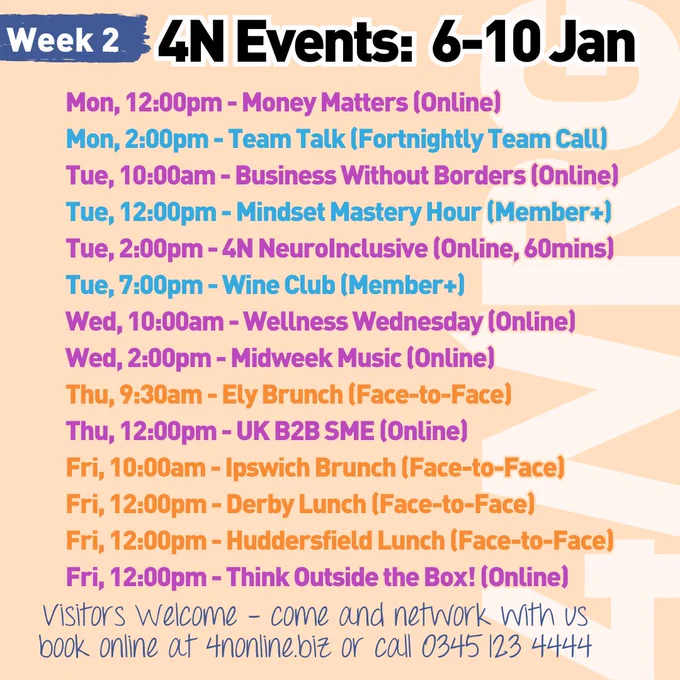 Week 2

4N Events: 6-10 Jan

Mon, 12:00pm - Money Matters (Online)
Mon, 2:00pm - Team Talk (Fortnightly Team Call)
Tue, 10:00am - Business Without Borders (Online)
Tue, 12:00pm - Mindset Mastery Hour (Member+)
Tue, 2:00pm - 4N NeuroInclusive (Online, 60mins)
Tue, 7:00pm - Wine Club (Member+)
Wed, 10:00am - Wellness Wednesday (Online)
Wed, 2:00pm - Midweek Music (Online)
Thu, 9:30am - Ely Brunch (Face-to-Face)
Thu, 12:00pm - UK B2B SME (Online)
Fri, 10:00am - Ipswich Brunch (Face-to-Face)
Fri, 12:00pm - Derby Lunch (Face-to-Face)
Fri, 12:00pm - Huddersfield Lunch (Face-to-Face)
Fri, 12:00pm - Think Outside the Box! (Online)

Visitors Welcome - come and network with us
book online at 4nonline.biz or call 0345 123 4444

4N